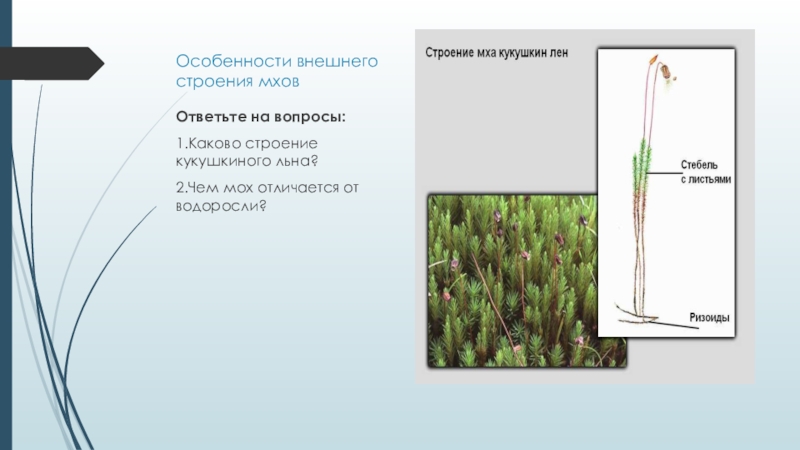 Особенности внешнего строения мхов

Ответьте на вопросы:

1.Каково строение кукушкиного льна?

2.Чем мох отличается от водоросли?

Строение мха кукушкин лен

Стебель с листьями

Ризоиды